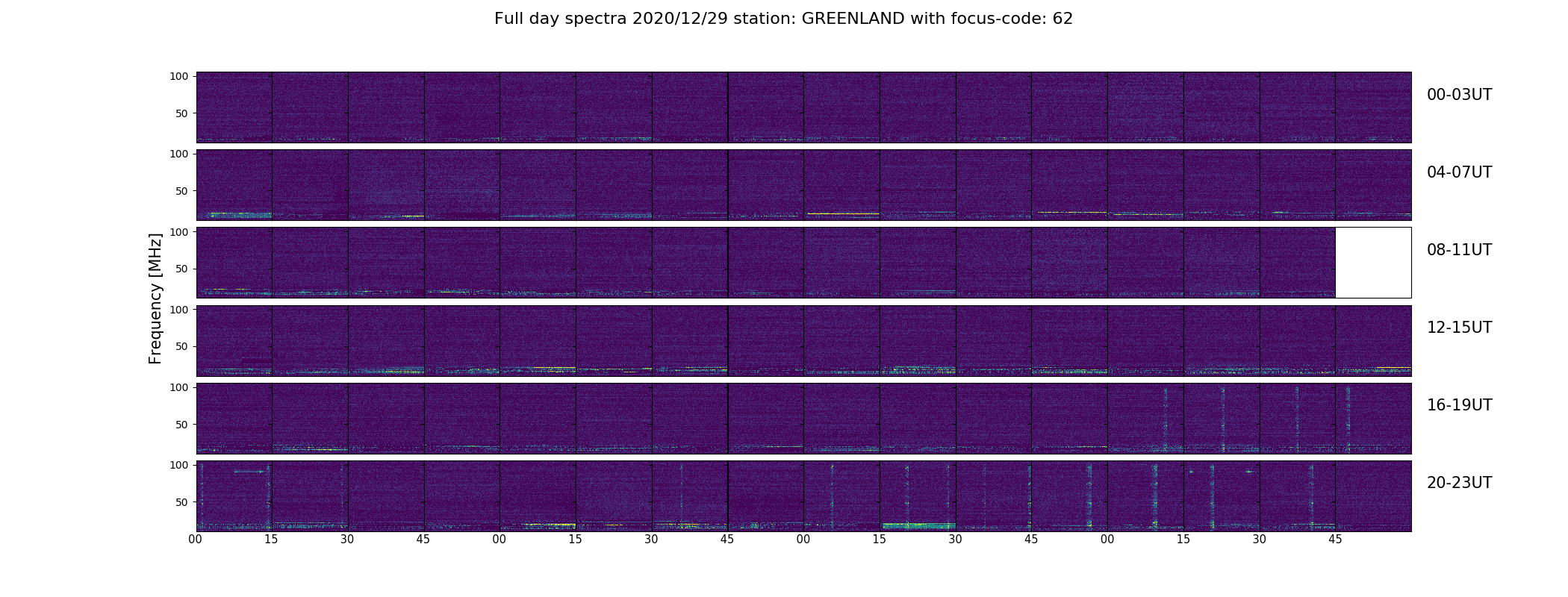 Full day spectra 2020/12/29 station: GREENLAND with focus-code: 62

Frequency [MHz]

100
50
00-03UT

100
50
04-07UT

100
50
08-11UT

100
50
12-15UT

100
50
16-19UT

100
50
20-23UT

00 15 30 45 00 15 30 45 00 15 30 45 00 15 30 45